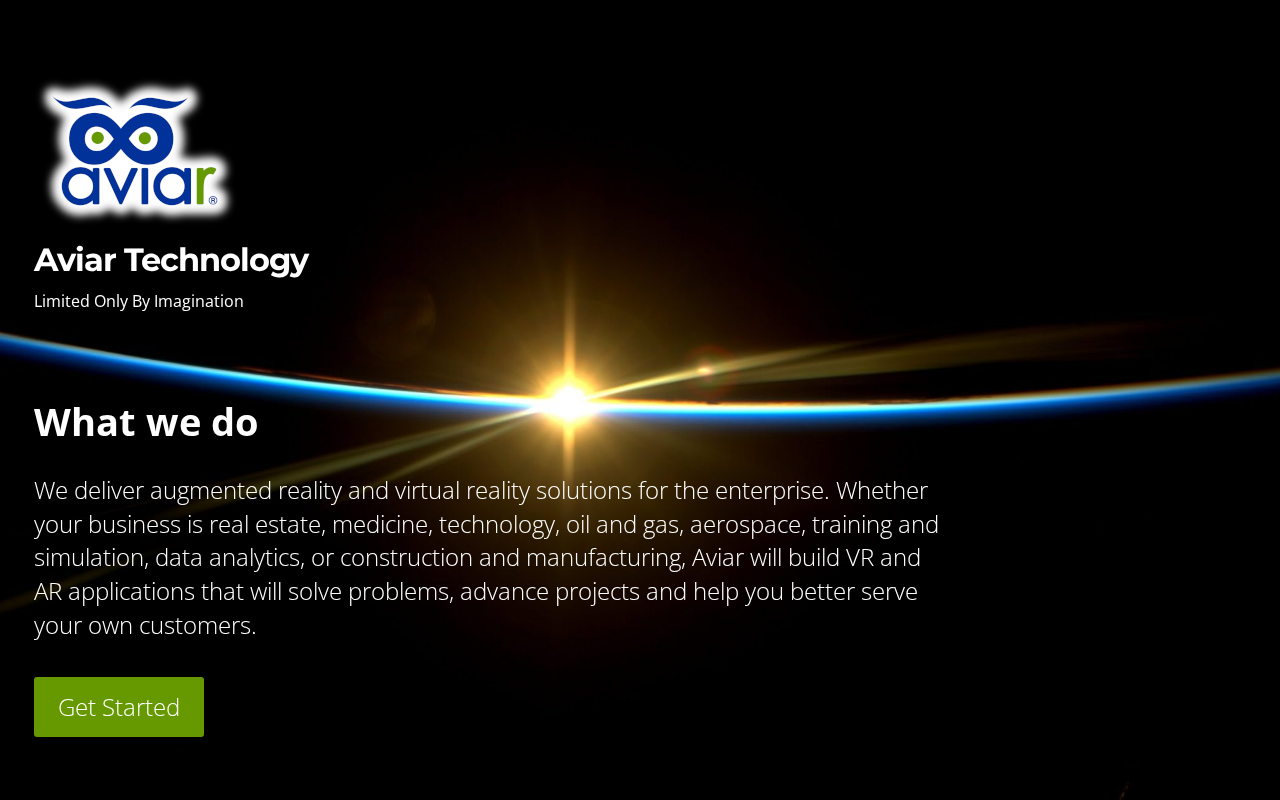 aviar®

Aviar Technology

Limited Only By Imagination

What we do

We deliver augmented reality and virtual reality solutions for the enterprise. Whether your business is real estate, medicine, technology, oil and gas, aerospace, training and simulation, data analytics, or construction and manufacturing, Aviar will build VR and AR applications that will solve problems, advance projects and help you better serve your own customers.

Get Started